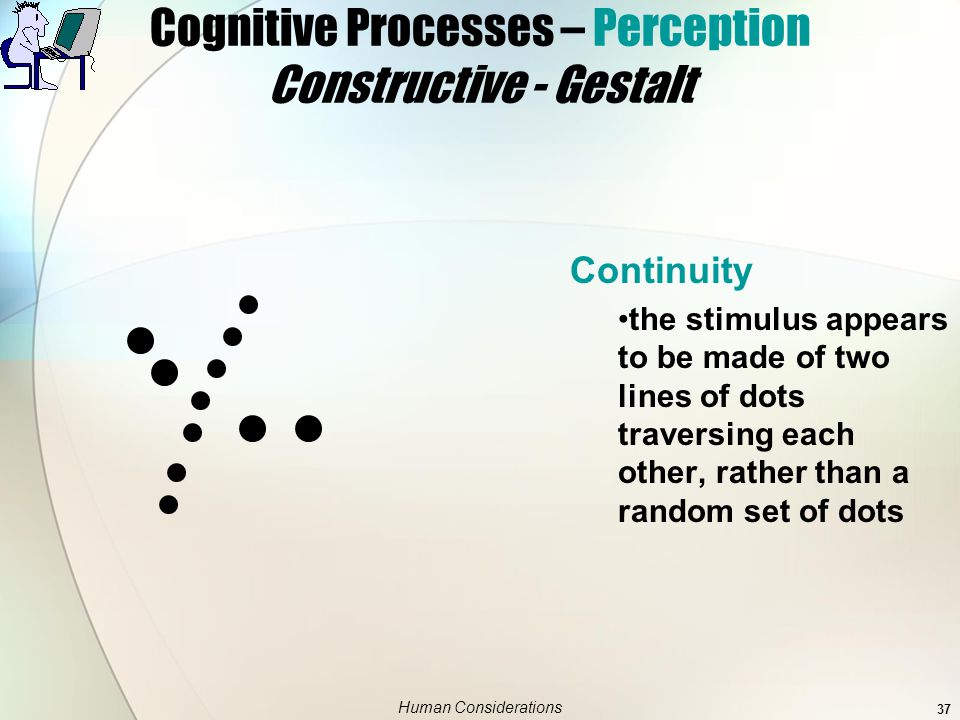 Cognitive Processes – Perception
Constructive - Gestalt

Continuity

•the stimulus appears to be made of two lines of dots traversing each other, rather than a random set of dots

Human Considerations

37